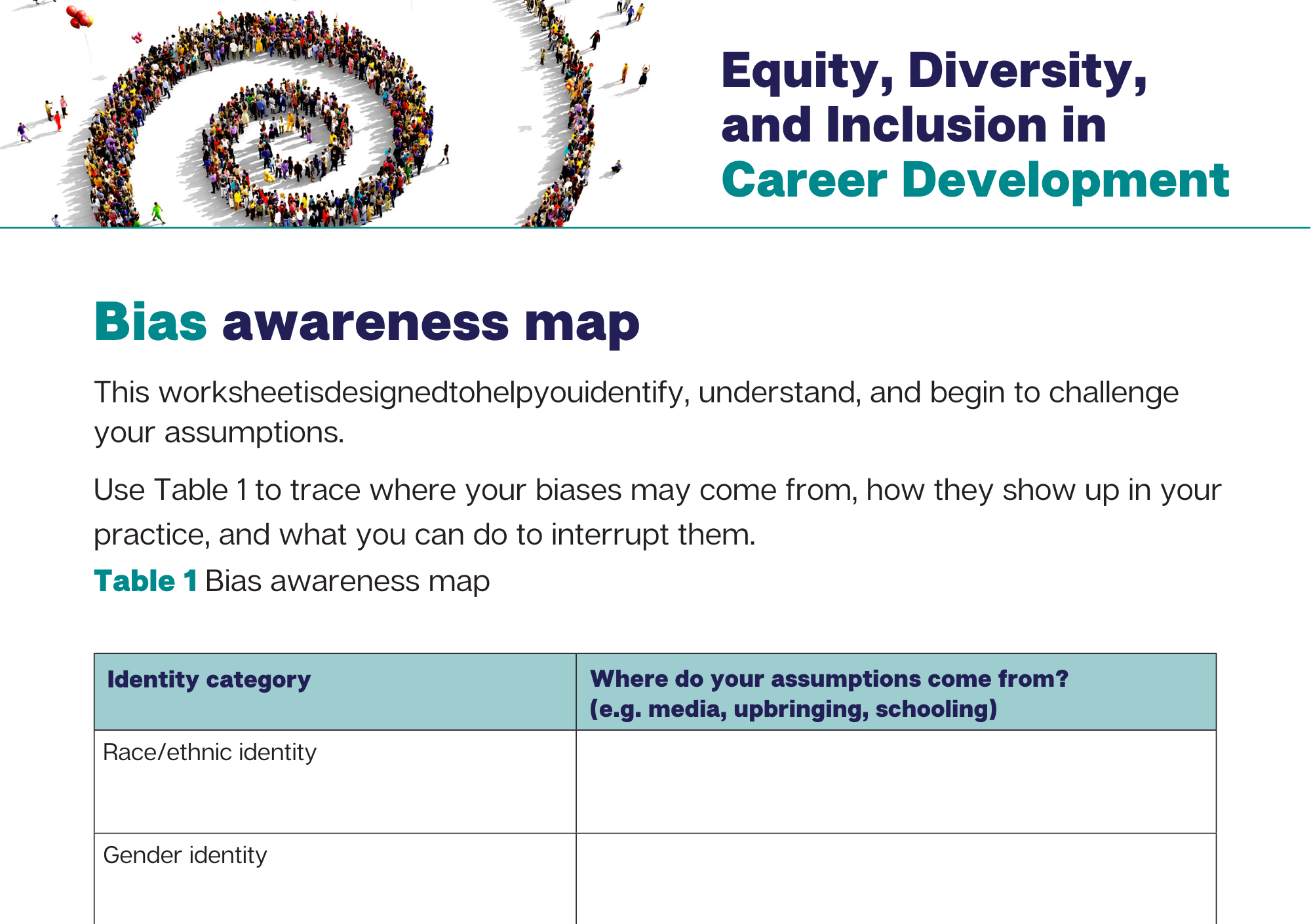 Equity, Diversity, and Inclusion in Career Development

Bias awareness map

This worksheetisdesignedtohelpyouidentify, understand, and begin to challenge your assumptions.

Use Table 1 to trace where your biases may come from, how they show up in your practice, and what you can do to interrupt them.

Table 1 Bias awareness map

| Identity category | Where do your assumptions come from? (e.g. media, upbringing, schooling) |
|---|---|
| Race/ethnic identity | |
| Gender identity | |